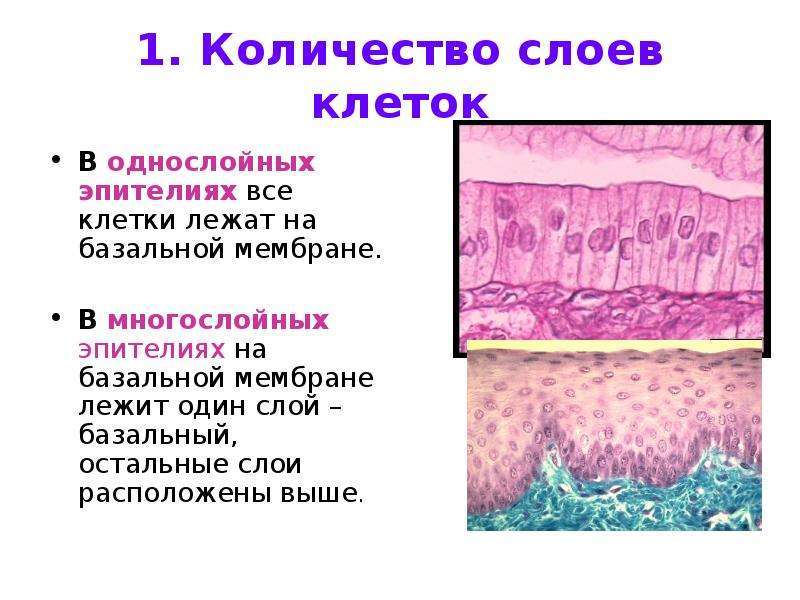 1. Количество слоев клеток

• В однослойных эпителиях все клетки лежат на базальной мембране.

• В многослойных эпителиях на базальной мембране лежит один слой – базальный, остальные слои расположены выше.